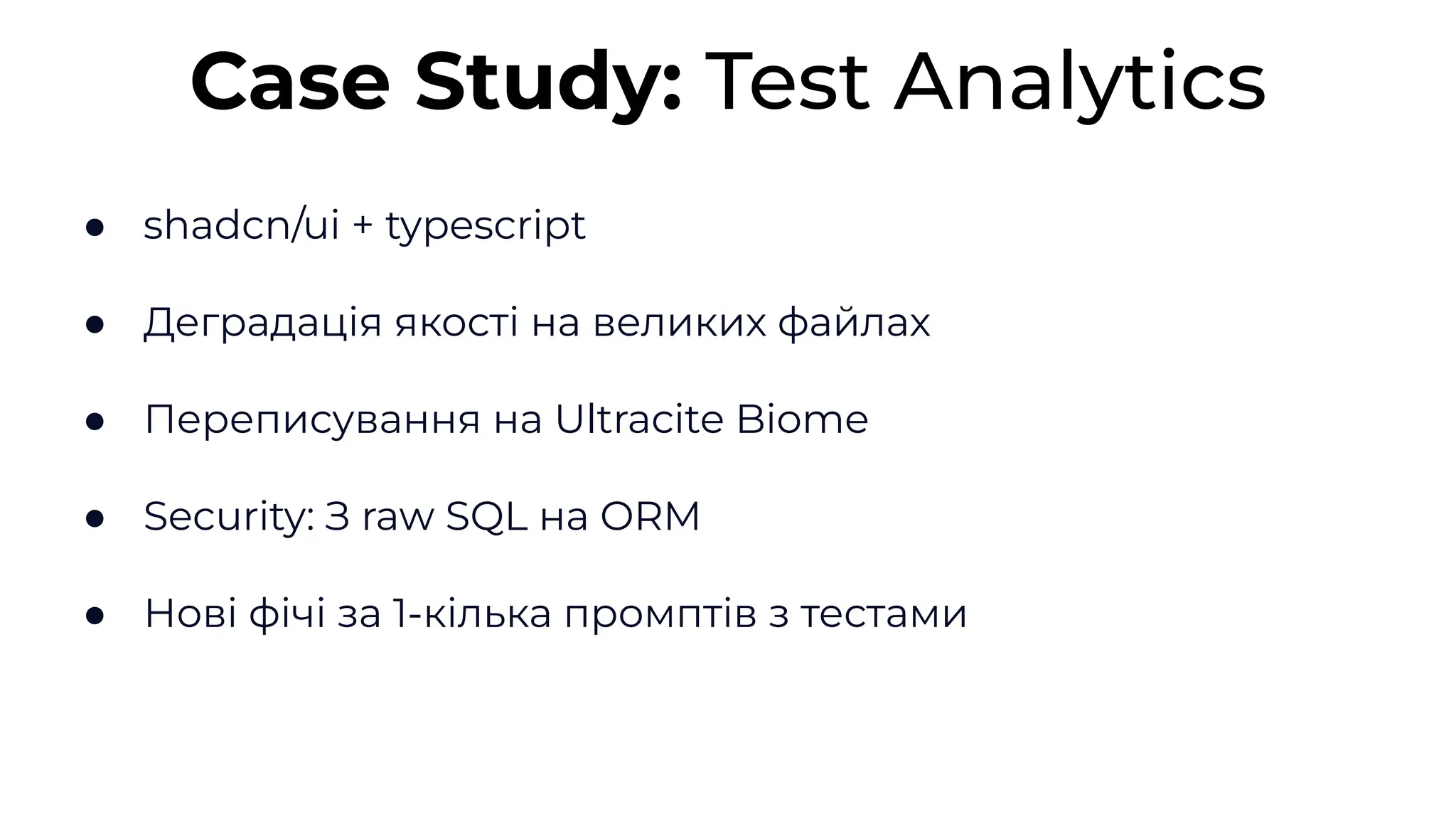 Case Study: Test Analytics

- shadcn/ui + typescript
- Деградація якості на великих файлах
- Переписування на Ultracite Biome
- Security: З raw SQL на ORM
- Нові фічі за 1-кілька промптів з тестами